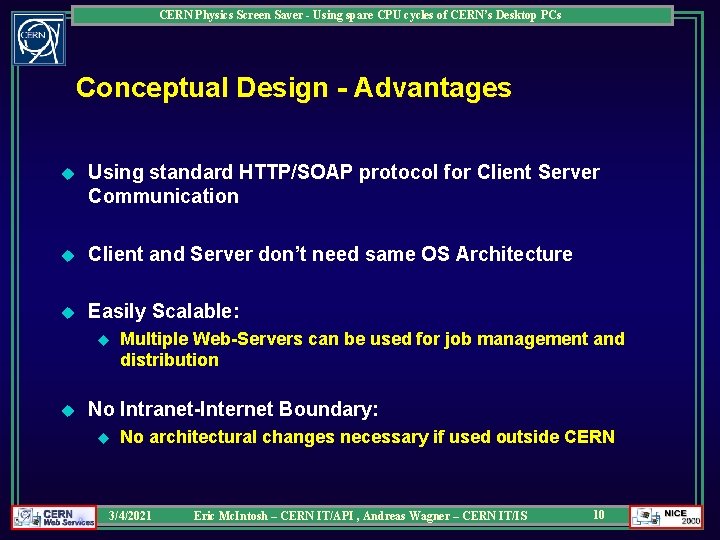 CERN Physics Screen Saver - Using spare CPU cycles of CERN's Desktop PCs

CERN

Conceptual Design - Advantages

Using standard HTTP/SOAP protocol for Client Server Communication

Client and Server don't need same OS Architecture

Easily Scalable:

Multiple Web-Servers can be used for job management and distribution

No Intranet-Internet Boundary:

No architectural changes necessary if used outside CERN

CERN Web Services

3/4/2021

Eric McIntosh – CERN IT/API , Andreas Wagner – CERN IT/IS

10

NICE 2000